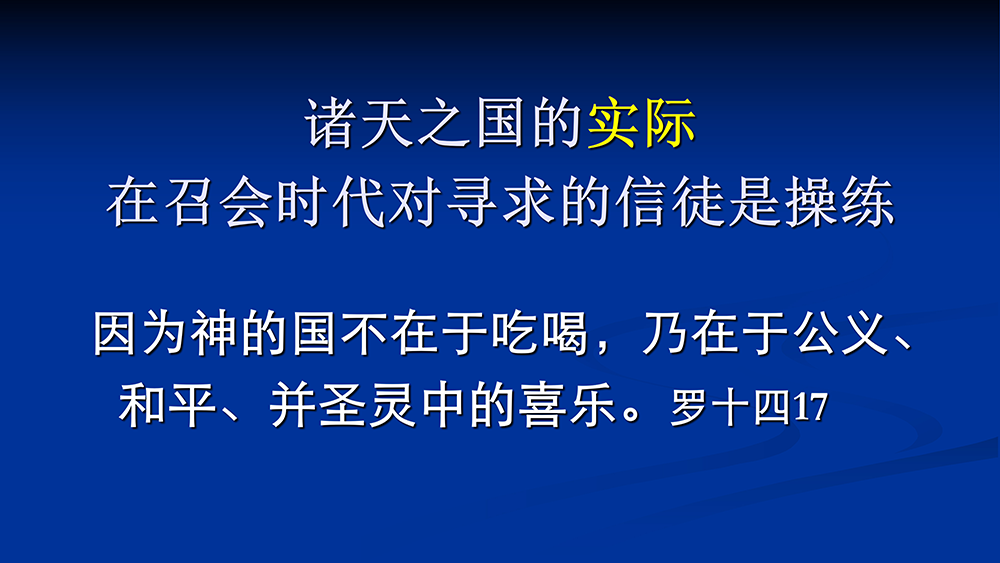 诸天之国的实际
在召会时代对寻求的信徒是操练

因为神的国不在于吃喝，乃在于公义、和平、并圣灵中的喜乐。罗十四17